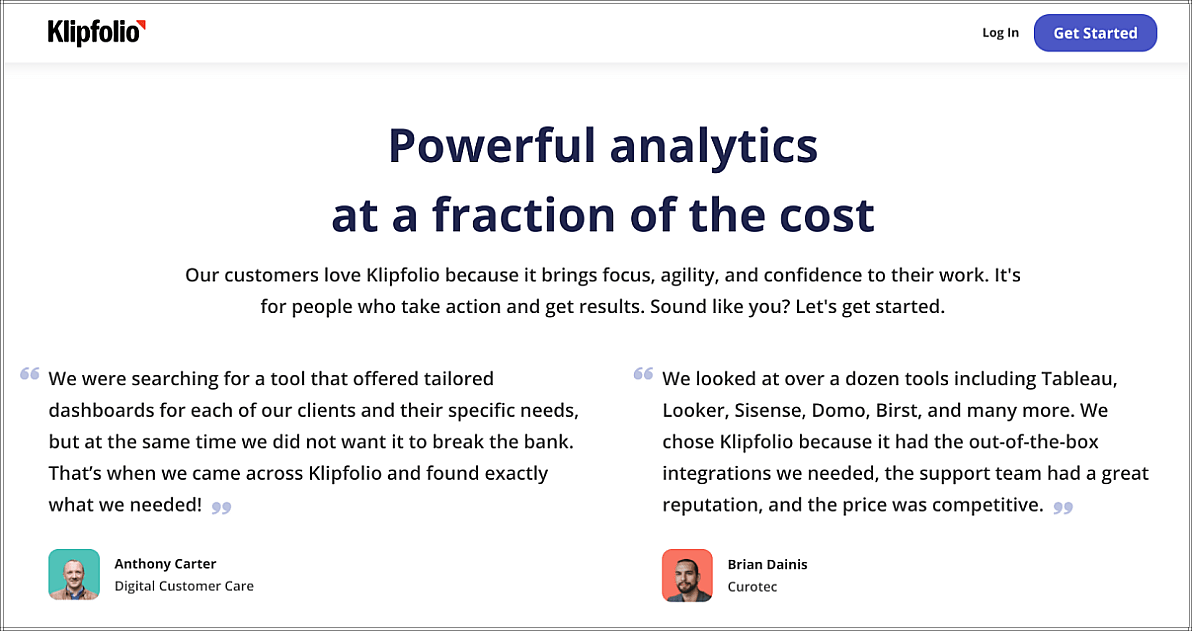 Klipfolio

Log In

Get Started

Powerful analytics
at a fraction of the cost

Our customers love Klipfolio because it brings focus, agility, and confidence to their work. It's for people who take action and get results. Sound like you? Let's get started.

“ We were searching for a tool that offered tailored dashboards for each of our clients and their specific needs, but at the same time we did not want it to break the bank. That’s when we came across Klipfolio and found exactly what we needed! ”

Anthony Carter
Digital Customer Care

“ We looked at over a dozen tools including Tableau, Looker, Sisense, Domo, Birst, and many more. We chose Klipfolio because it had the out-of-the-box integrations we needed, the support team had a great reputation, and the price was competitive. ”

Brian Dainis
Curotec